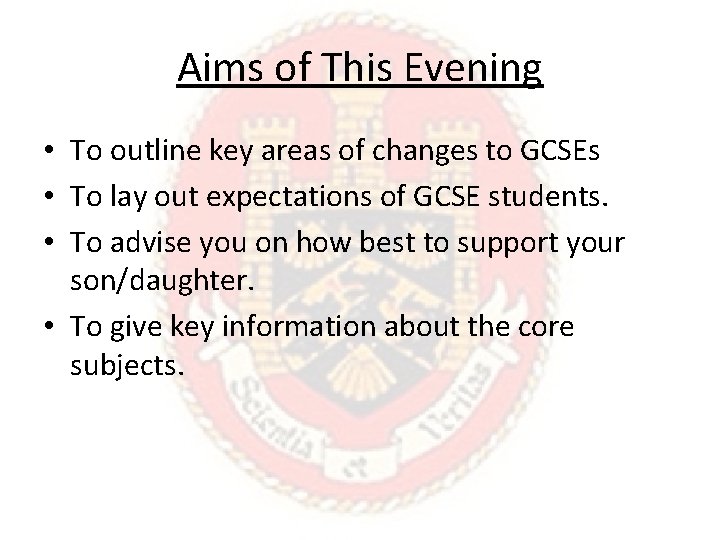 Aims of This Evening

• To outline key areas of changes to GCSEs
• To lay out expectations of GCSE students.
• To advise you on how best to support your son/daughter.
• To give key information about the core subjects.

Scientia et Veritas